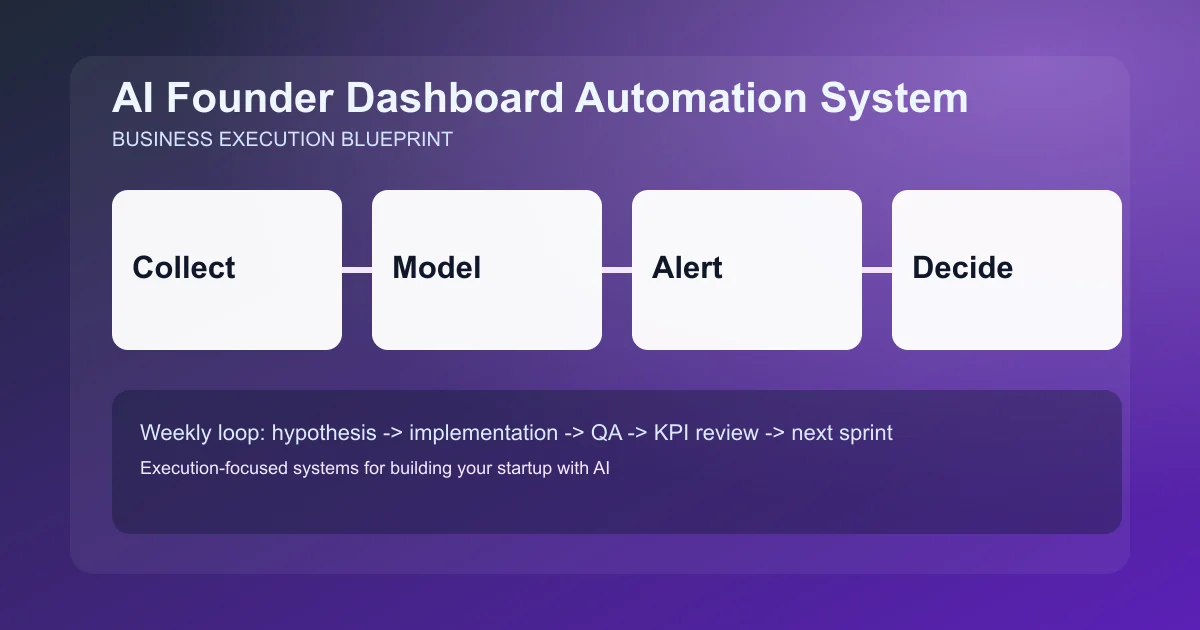 AI Founder Dashboard Automation System
BUSINESS EXECUTION BLUEPRINT

Collect

Model

Alert

Decide

Weekly loop: hypothesis -> implementation -> QA -> KPI review -> next sprint
Execution-focused systems for building your startup with AI